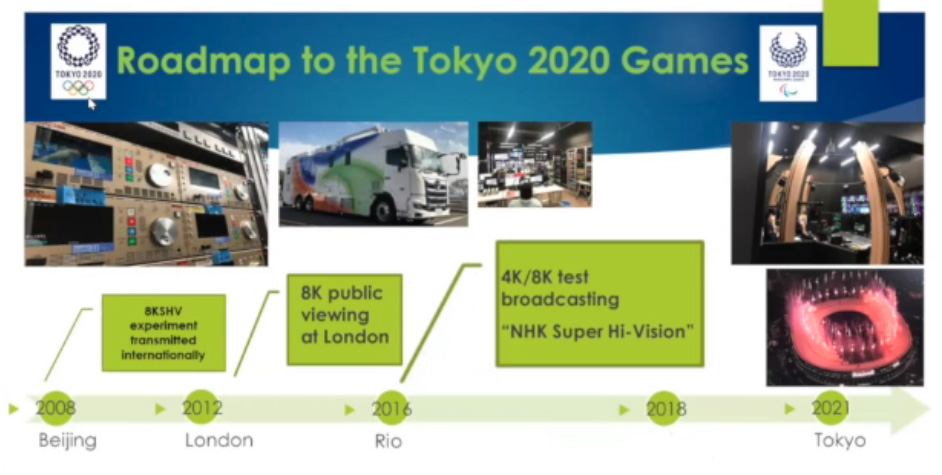 TOKYO 2020

Roadmap to the Tokyo 2020 Games

TOKYO 2020

8KSHV experiment transmitted internationally

8K public viewing at London

4K/8K test broadcasting "NHK Super Hi-Vision"

2008
Beijing

2012
London

2016
Rio

2018

2021
Tokyo